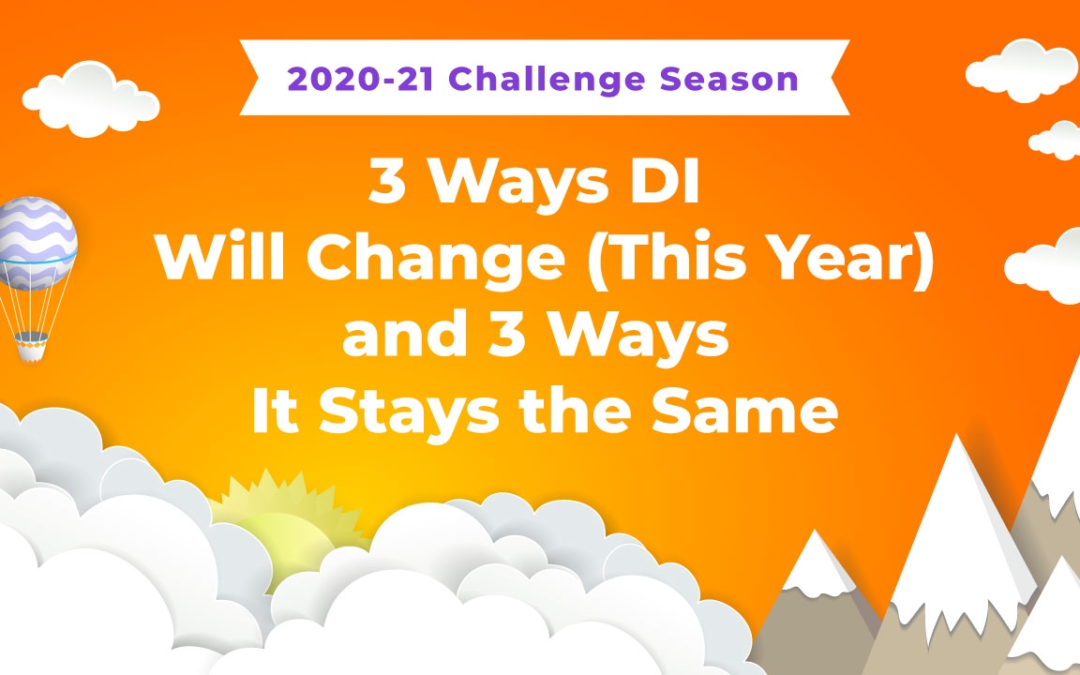 2020-21 Challenge Season

3 Ways DI Will Change (This Year) and 3 Ways It Stays the Same